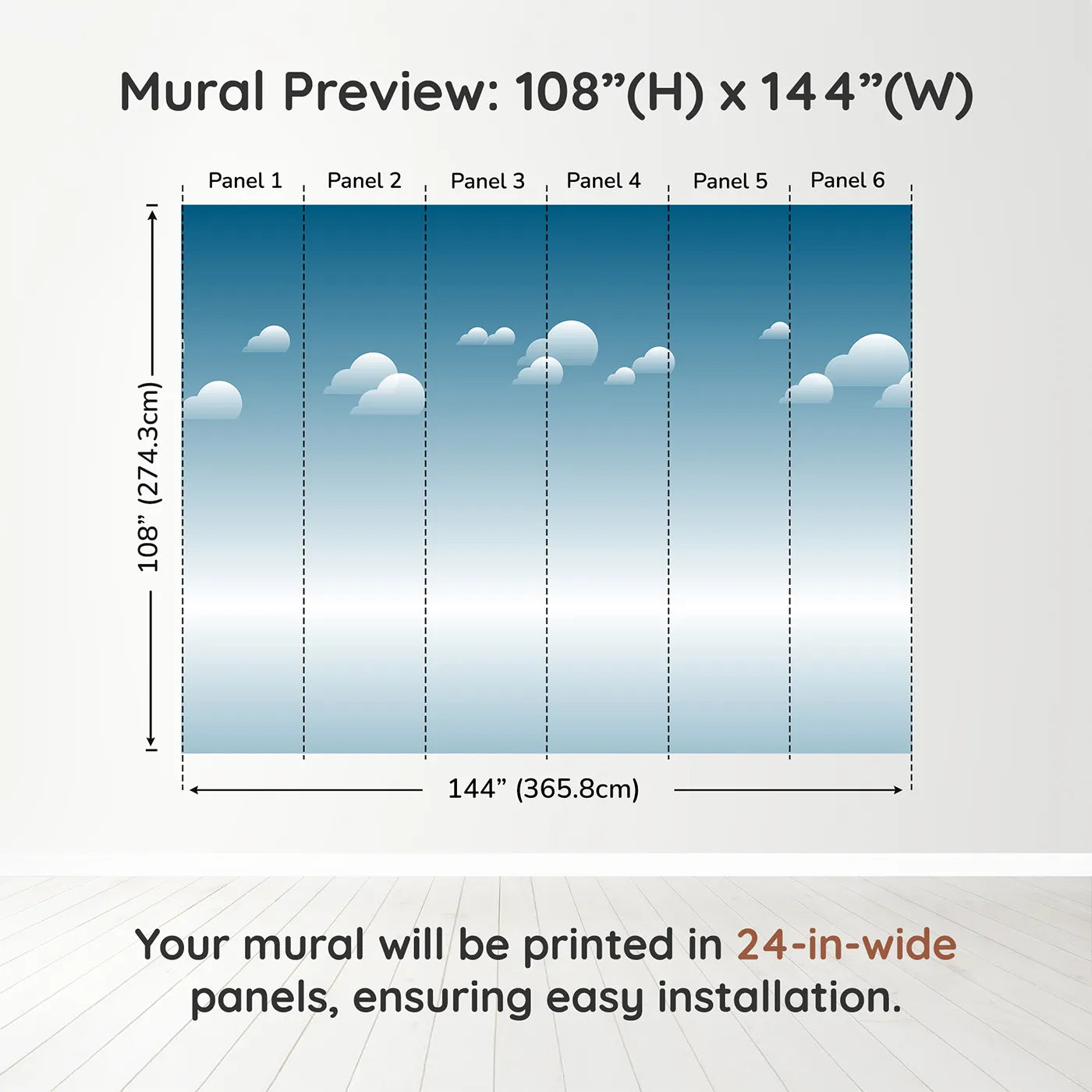 Mural Preview: 108”(H) x 144”(W)

Panel 1 Panel 2 Panel 3 Panel 4 Panel 5 Panel 6

108” (274.3cm)

144” (365.8cm)

Your mural will be printed in 24-in-wide panels, ensuring easy installation.